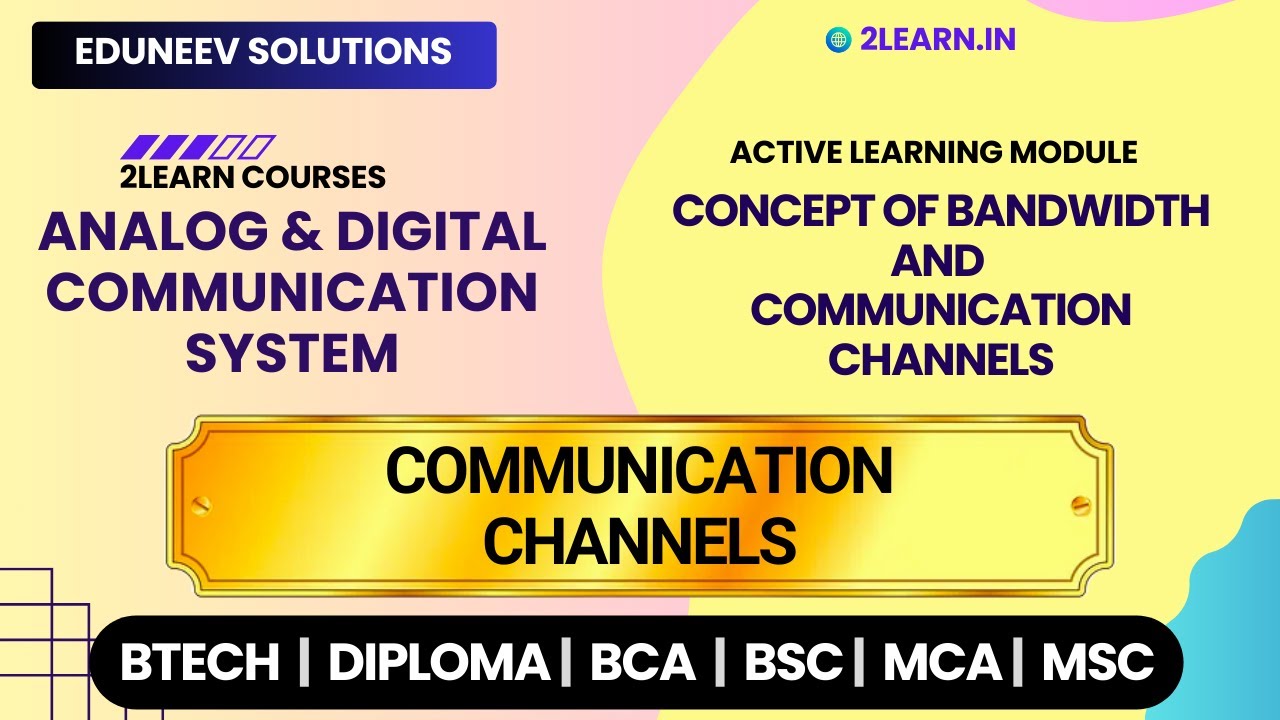 EDUNEEV SOLUTIONS

2LEARN.IN

2LEARN COURSES
ANALOG & DIGITAL COMMUNICATION SYSTEM

ACTIVE LEARNING MODULE
CONCEPT OF BANDWIDTH AND COMMUNICATION CHANNELS

COMMUNICATION CHANNELS

BTECH | DIPLOMA | BCA | BSC | MCA | MSC